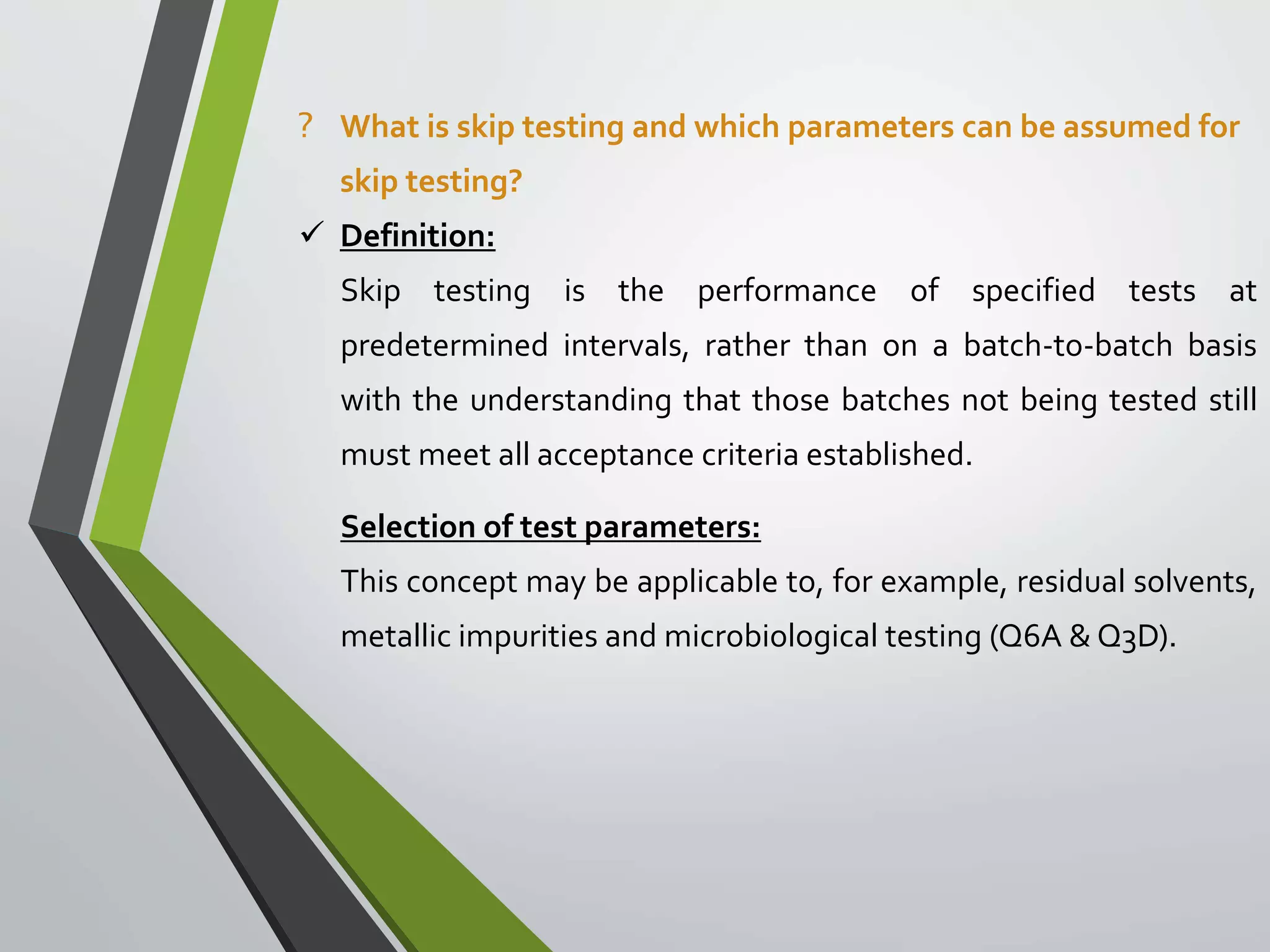 ? What is skip testing and which parameters can be assumed for skip testing?

✓ Definition:

Skip testing is the performance of specified tests at predetermined intervals, rather than on a batch-to-batch basis with the understanding that those batches not being tested still must meet all acceptance criteria established.

Selection of test parameters:

This concept may be applicable to, for example, residual solvents, metallic impurities and microbiological testing (Q6A & Q3D).